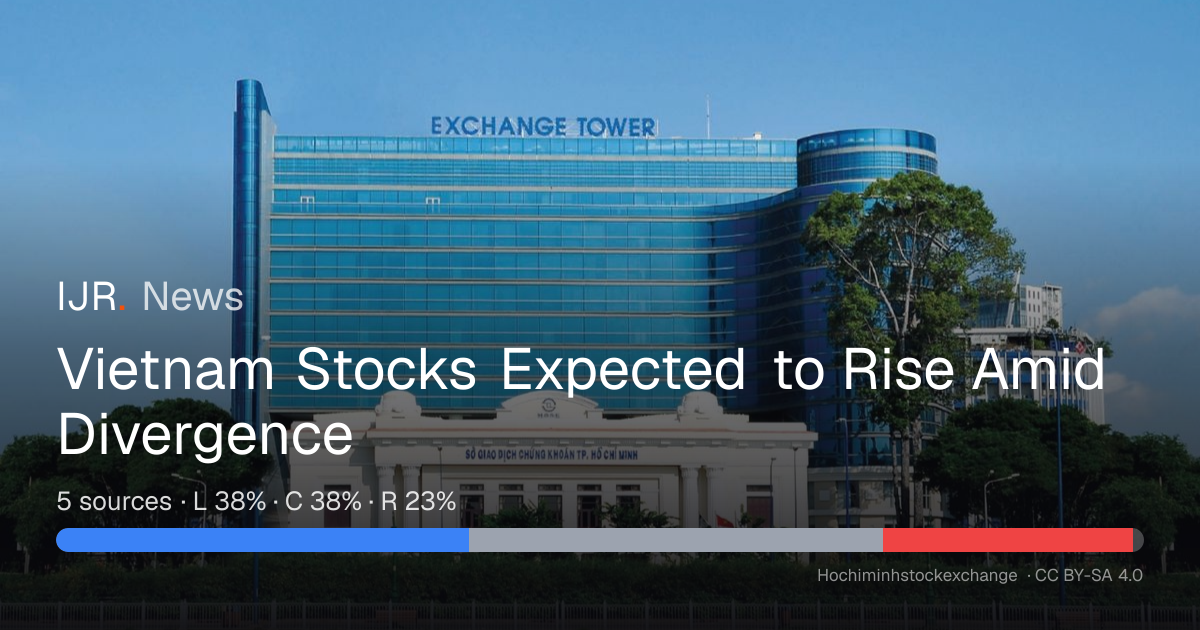 EXCHANGE TOWER

SỞ GIAO DỊCH CHỨNG KHOÁN TP. HỒ CHÍ MINH

IJR. News

Vietnam Stocks Expected to Rise Amid Divergence

5 sources · L 38% · C 38% · R 23%

Hochiminhstockexchange · CC BY-SA 4.0